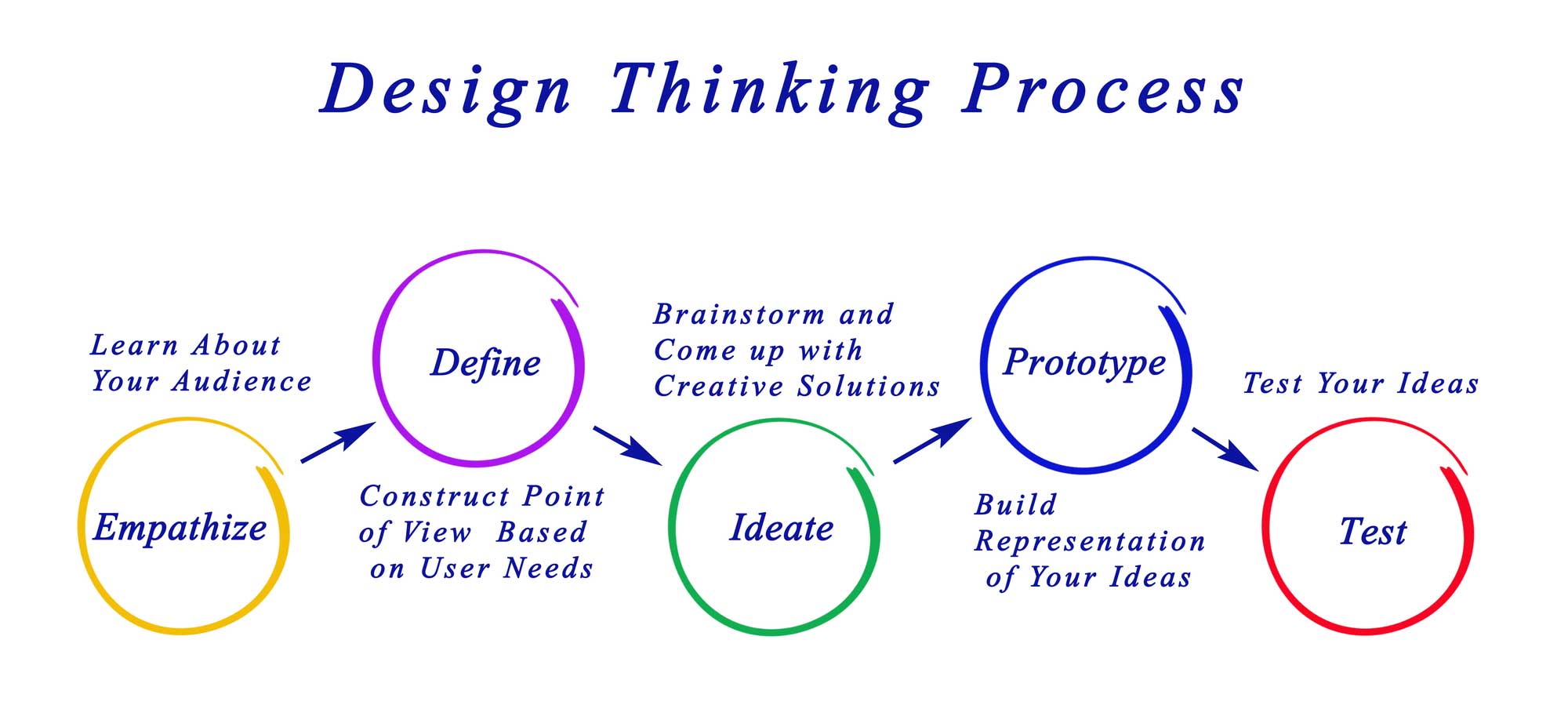 Design Thinking Process

Learn About Your Audience

Empathize

Define

Construct Point of View Based on User Needs

Brainstorm and Come up with Creative Solutions

Ideate

Prototype

Build Representation of Your Ideas

Test Your Ideas

Test